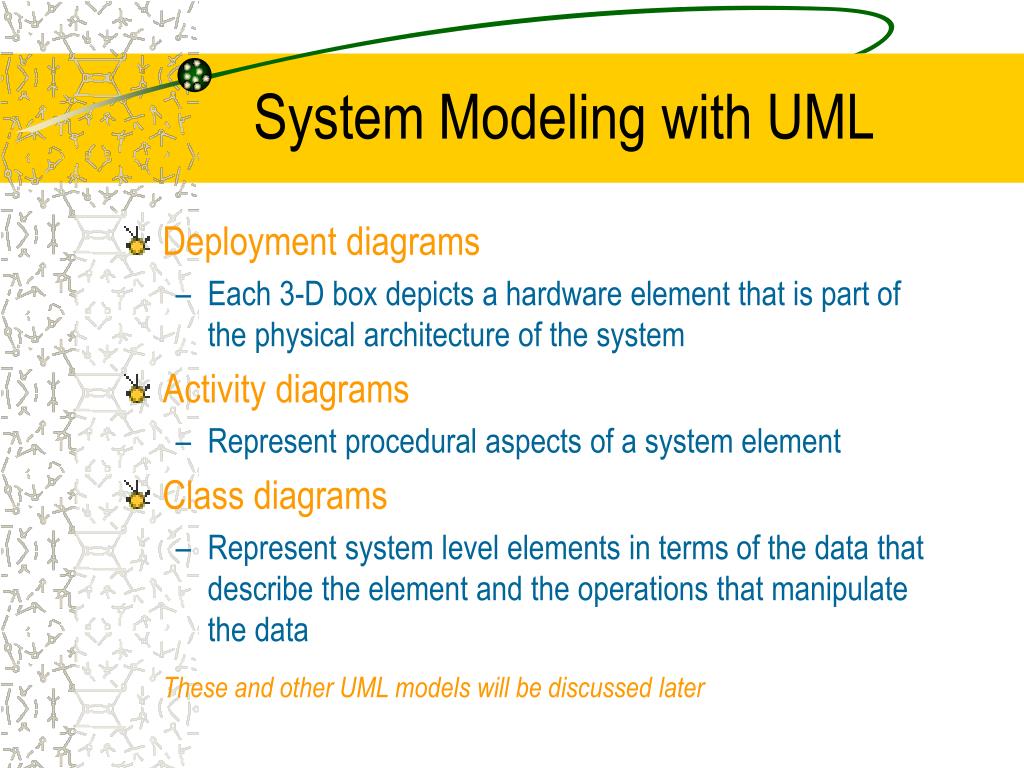 System Modeling with UML

Deployment diagrams
– Each 3-D box depicts a hardware element that is part of the physical architecture of the system

Activity diagrams
– Represent procedural aspects of a system element

Class diagrams
– Represent system level elements in terms of the data that describe the element and the operations that manipulate the data

These and other UML models will be discussed later